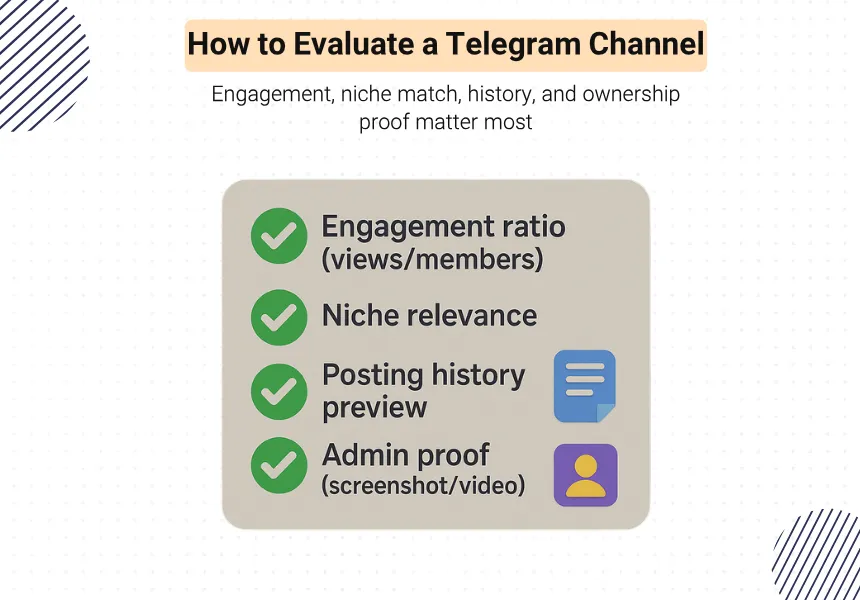 How to Evaluate a Telegram Channel

Engagement, niche match, history, and ownership proof matter most

Engagement ratio (views/members)

Niche relevance

Posting history preview

Admin proof (screenshot/video)